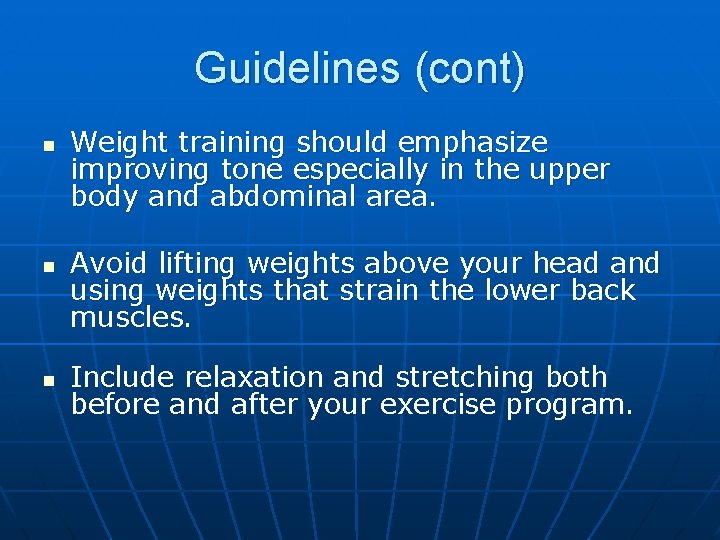 Guidelines (cont)

- Weight training should emphasize improving tone especially in the upper body and abdominal area.

- Avoid lifting weights above your head and using weights that strain the lower back muscles.

- Include relaxation and stretching both before and after your exercise program.